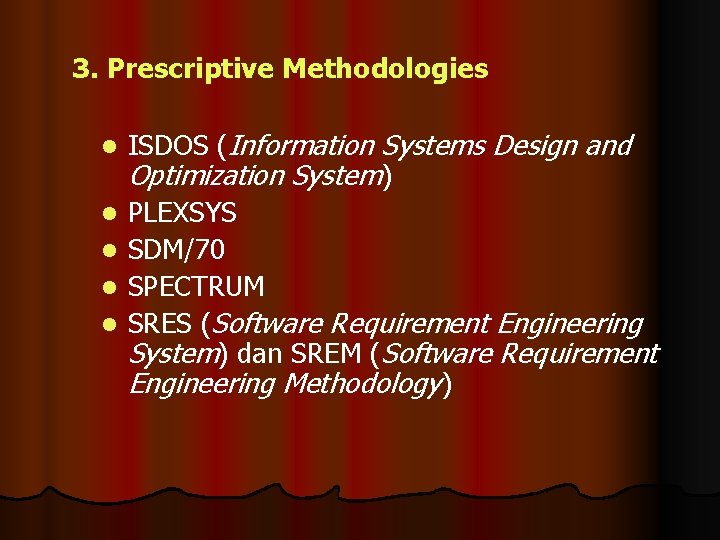 3. Prescriptive Methodologies

- ISDOS (Information Systems Design and Optimization System)
- PLEXSYS
- SDM/70
- SPECTRUM
- SRES (Software Requirement Engineering System) dan SREM (Software Requirement Engineering Methodology)